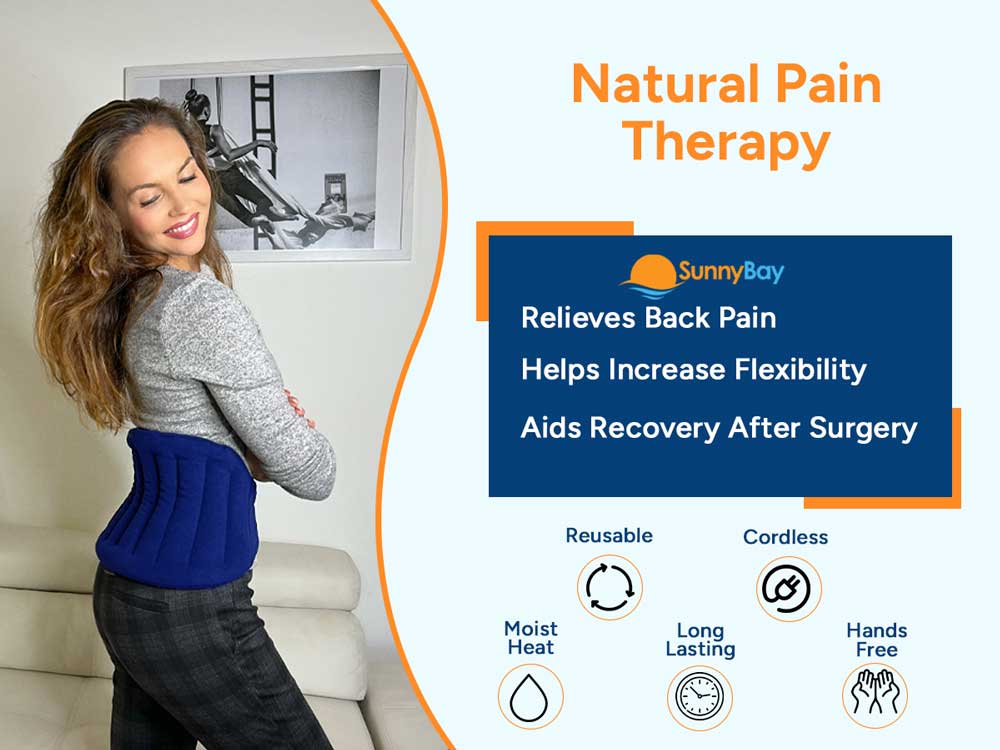 Natural Pain Therapy

SunnyBay

Relieves Back Pain

Helps Increase Flexibility

Aids Recovery After Surgery

Reusable

Cordless

Moist Heat

Long Lasting

Hands Free